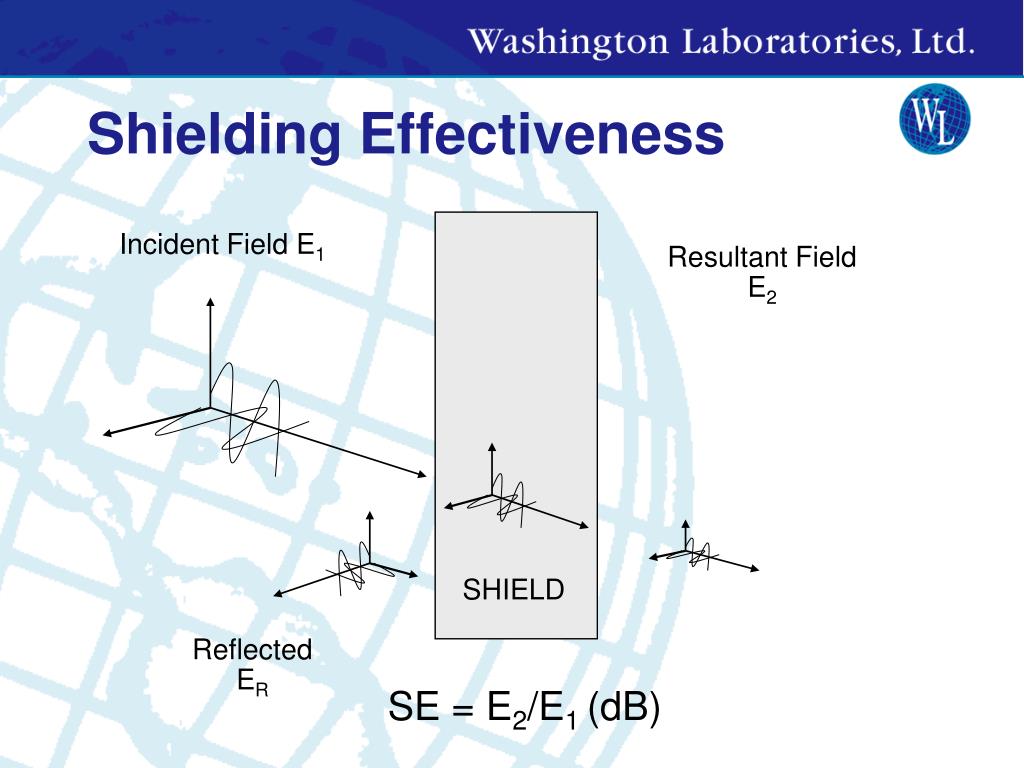 Washington Laboratories, Ltd.

WL

Shielding Effectiveness

Incident Field $E_1$

Resultant Field $E_2$

SHIELD

Reflected $E_R$

SE = $E_2/E_1$ (dB)